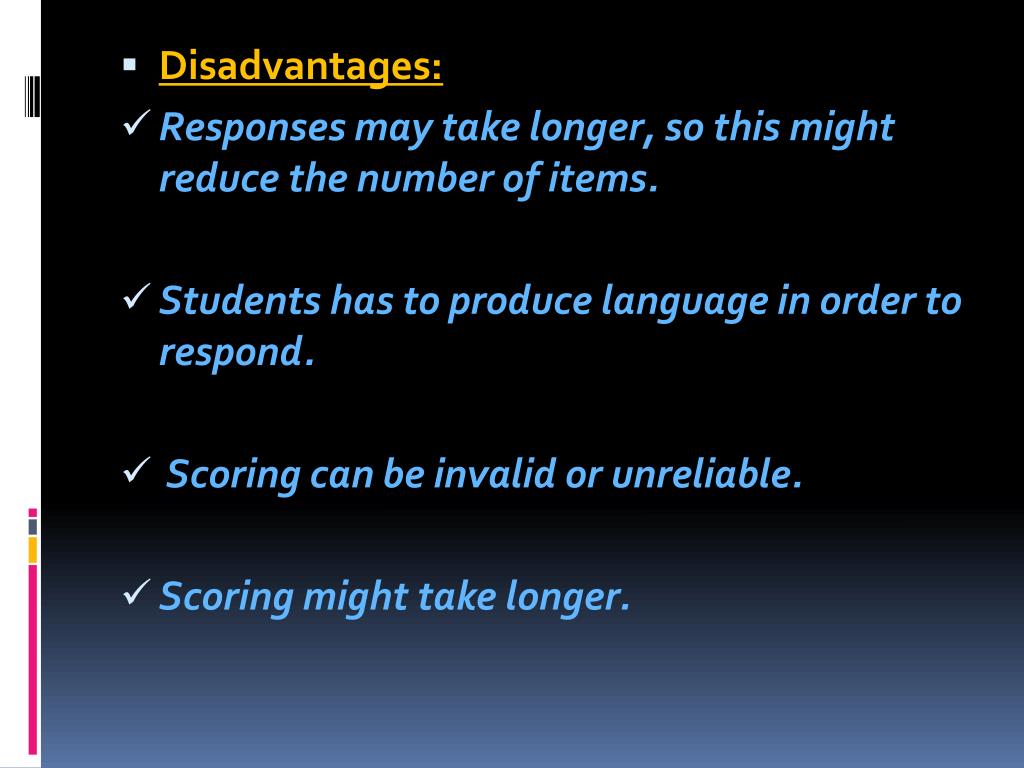 ▪ Disadvantages:

✓ Responses may take longer, so this might reduce the number of items.

✓ Students has to produce language in order to respond.

✓ Scoring can be invalid or unreliable.

✓ Scoring might take longer.